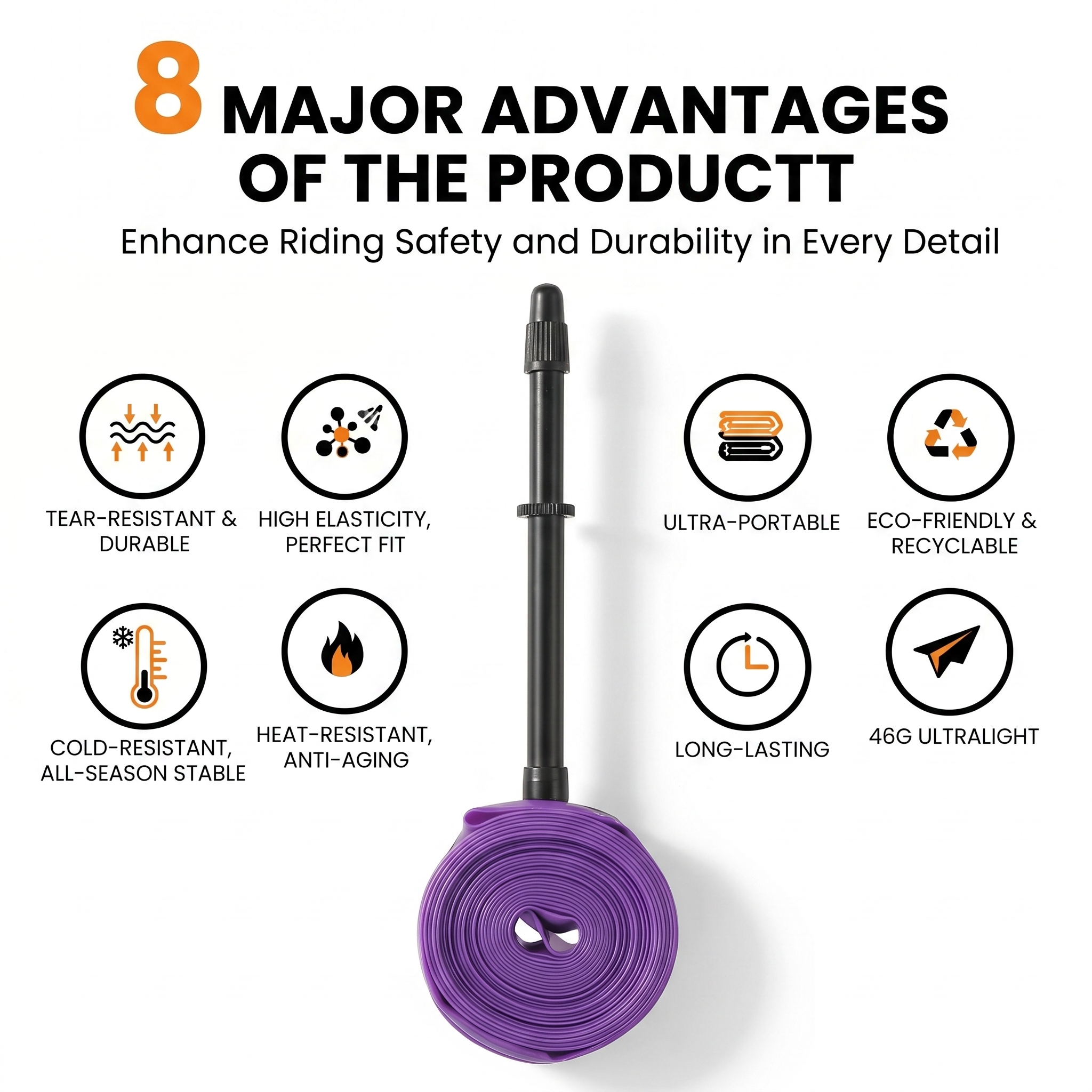 8 MAJOR ADVANTAGES OF THE PRODUCTT

Enhance Riding Safety and Durability in Every Detail

TEAR-RESISTANT & DURABLE

HIGH ELASTICITY, PERFECT FIT

ULTRA-PORTABLE

ECO-FRIENDLY & RECYCLABLE

COLD-RESISTANT, ALL-SEASON STABLE

HEAT-RESISTANT, ANTI-AGING

LONG-LASTING

46G ULTRALIGHT